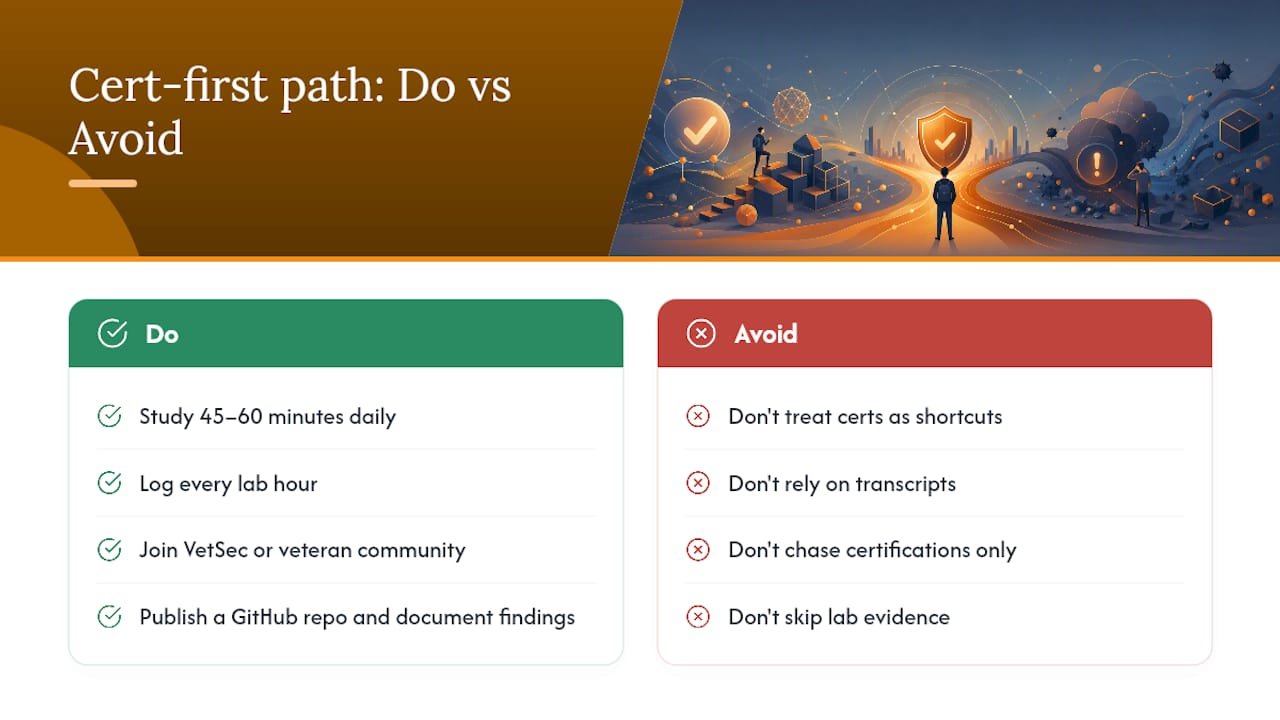 Cert-first path: Do vs Avoid

Do

Study 45–60 minutes daily

Log every lab hour

Join VetSec or veteran community

Publish a GitHub repo and document findings

Avoid

Don't treat certs as shortcuts

Don't rely on transcripts

Don't chase certifications only

Don't skip lab evidence